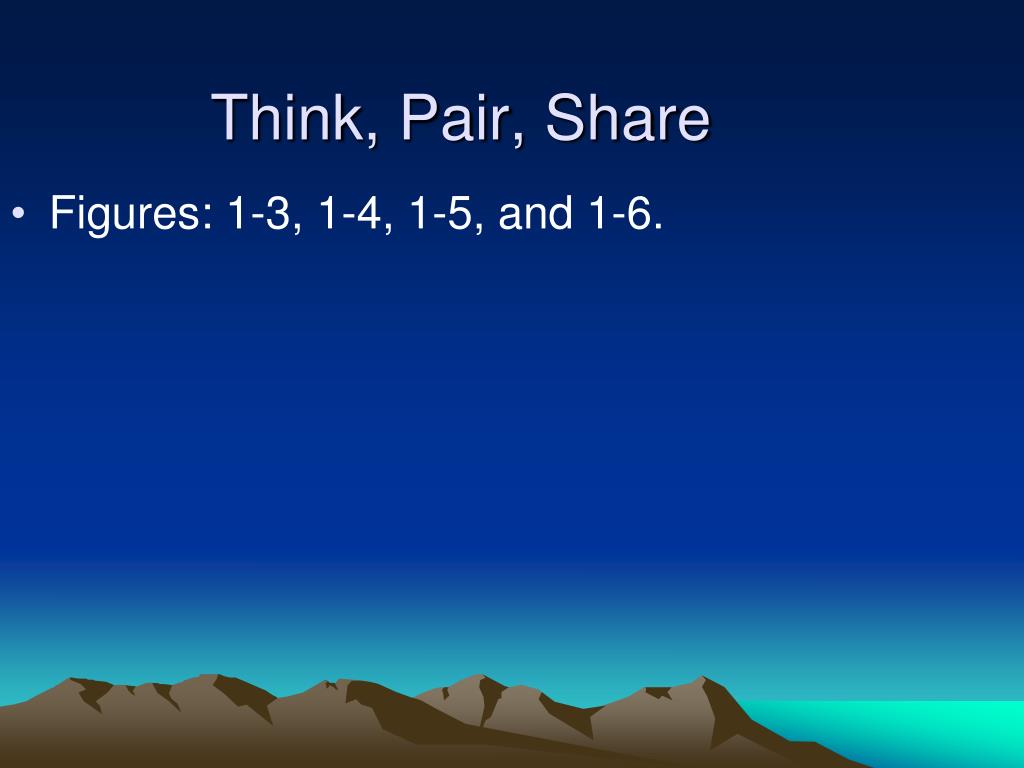 Think, Pair, Share

• Figures: 1-3, 1-4, 1-5, and 1-6.